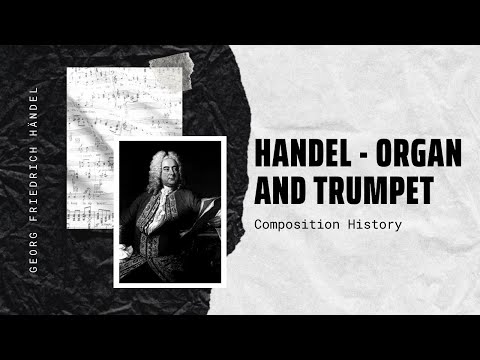 GEORG FRIEDRICH HÄNDEL

HANDEL - ORGAN AND TRUMPET

Composition History